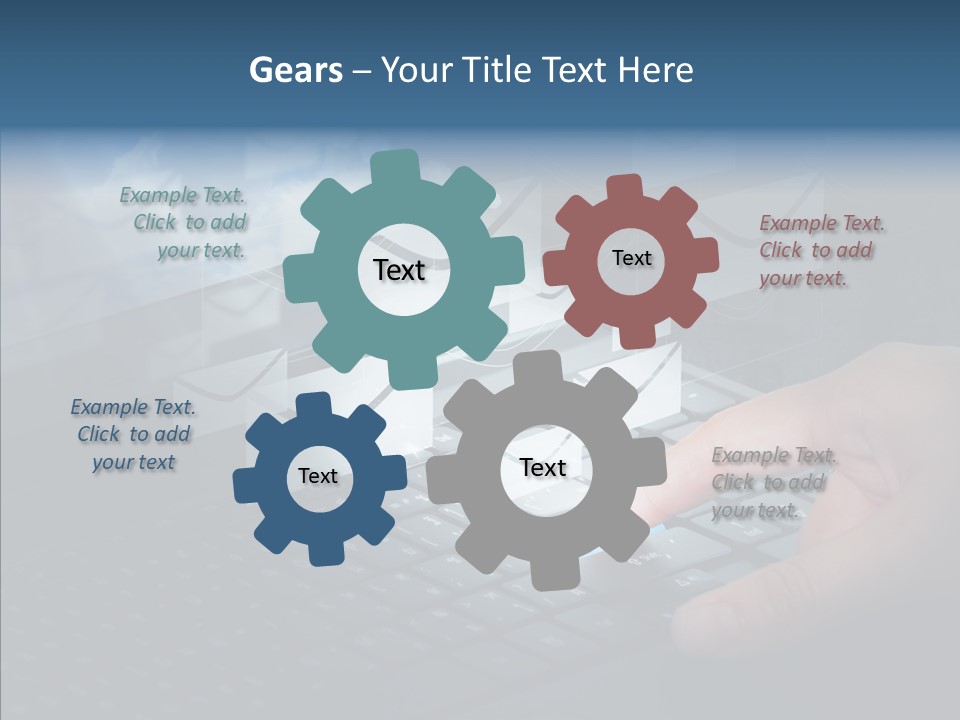 Gears – Your Title Text Here

Example Text. Click to add your text.

Text

Text

Example Text. Click to add your text.

Example Text. Click to add your text

Text

Text

Example Text. Click to add your text.